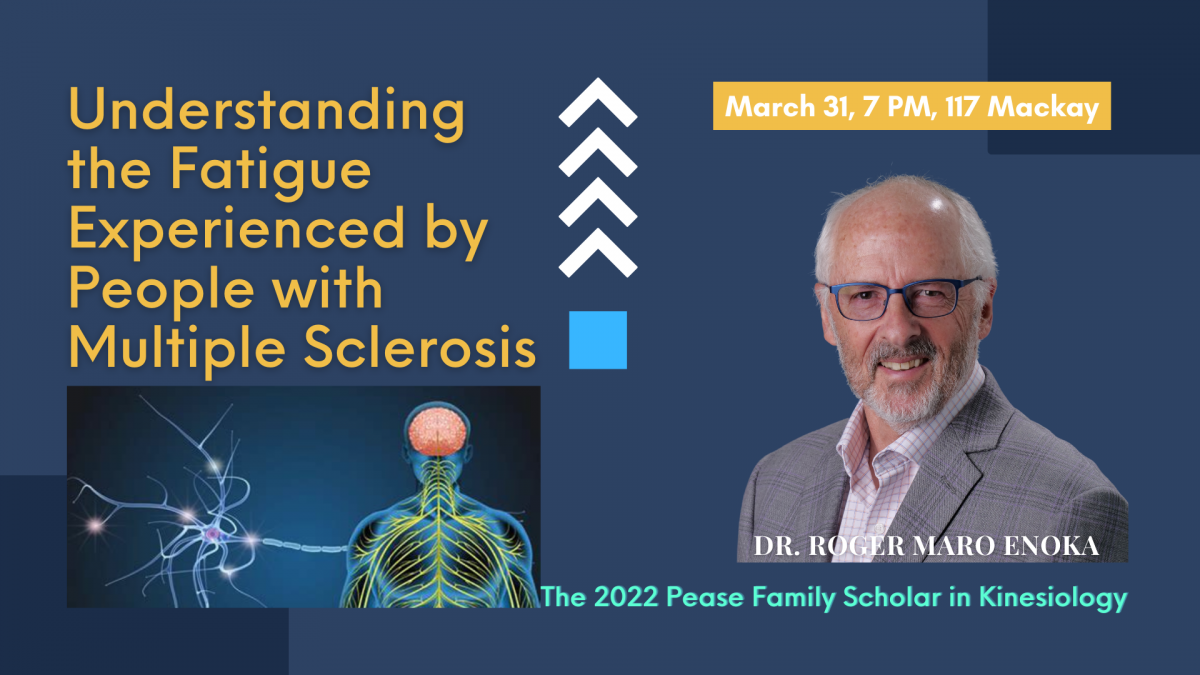 Understanding the Fatigue Experienced by People with Multiple Sclerosis

March 31, 7 PM, 117 Mackay

DR. ROGER MARO ENOKA

The 2022 Pease Family Scholar in Kinesiology